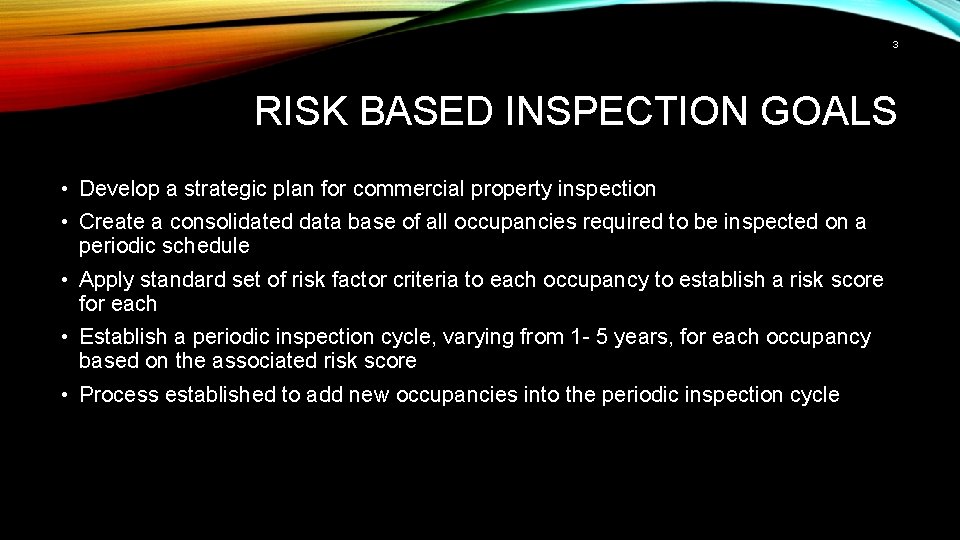 3

RISK BASED INSPECTION GOALS

• Develop a strategic plan for commercial property inspection
• Create a consolidated data base of all occupancies required to be inspected on a periodic schedule
• Apply standard set of risk factor criteria to each occupancy to establish a risk score for each
• Establish a periodic inspection cycle, varying from 1- 5 years, for each occupancy based on the associated risk score
• Process established to add new occupancies into the periodic inspection cycle